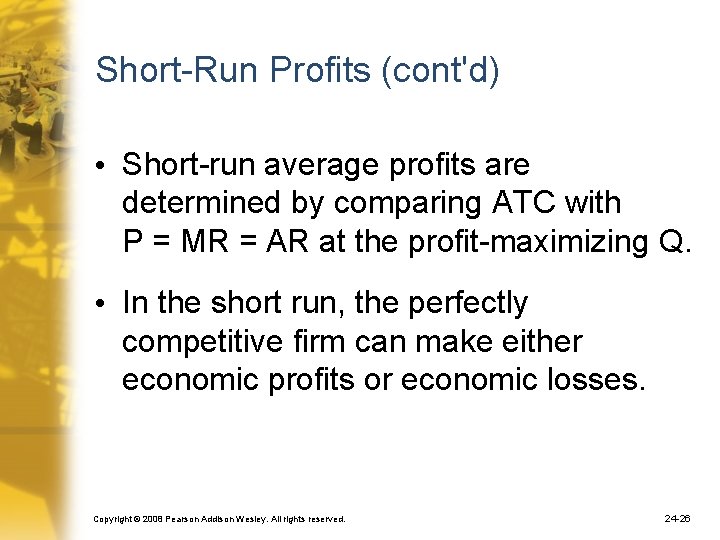 Short-Run Profits (cont'd)

• Short-run average profits are determined by comparing ATC with P = MR = AR at the profit-maximizing Q.

• In the short run, the perfectly competitive firm can make either economic profits or economic losses.

Copyright © 2008 Pearson Addison Wesley. All rights reserved.

24-26